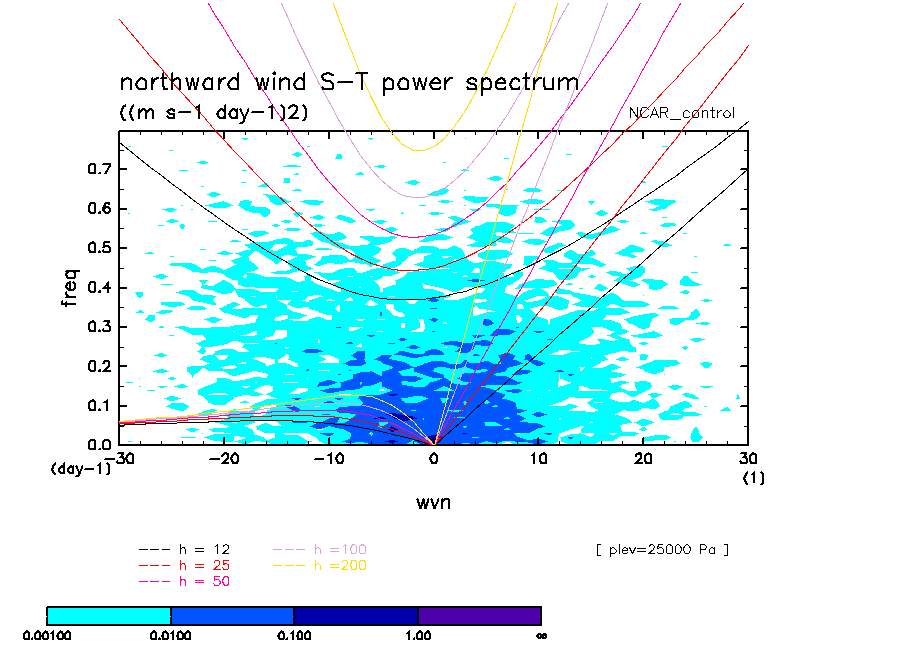 northward wind S-T power spectrum
((m s-1 day-1)2)
NCAR_control

freq
0.7
0.6
0.5
0.4
0.3
0.2
0.1
0.0
(day-1)
-30 -20 -10 0 10 20 30
(1)
wvn

--- h = 12
--- h = 25
--- h = 50
--- h =100
--- h =200

[ plev=25000 Pa ]

0.00100 0.0100 0.100 1.00 ∞